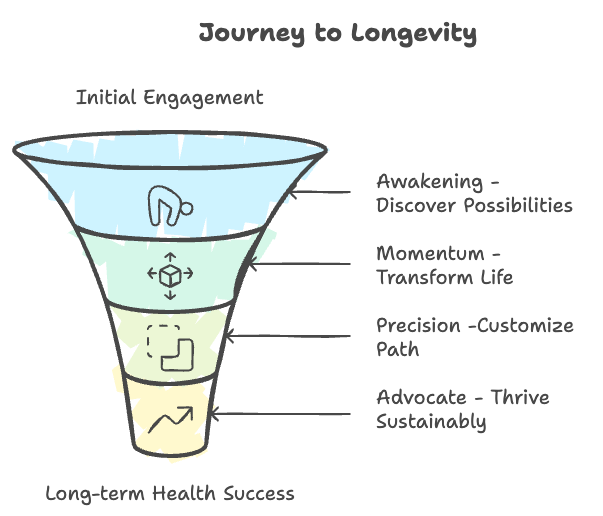 Journey to Longevity

Initial Engagement

Awakening - Discover Possibilities

Momentum - Transform Life

Precision -Customize Path

Advocate - Thrive Sustainably

Long-term Health Success